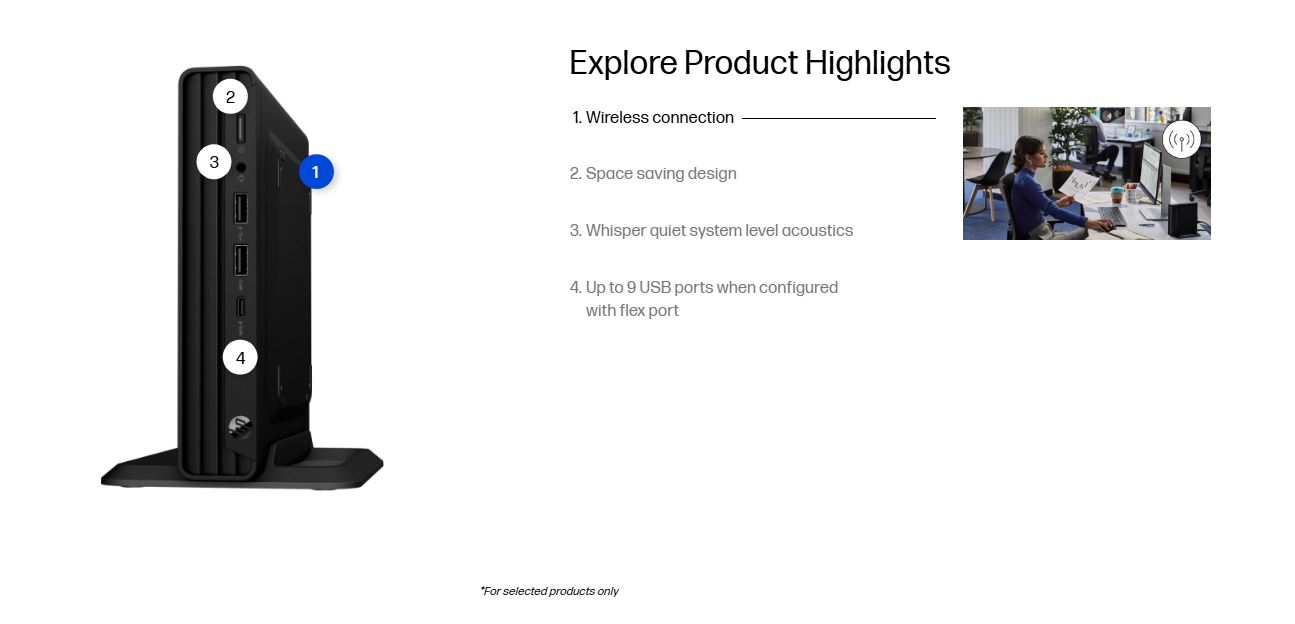 2

3

1

4

Explore Product Highlights

1. Wireless connection

2. Space saving design

3. Whisper quiet system level acoustics

4. Up to 9 USB ports when configured with flex port

*For selected products only